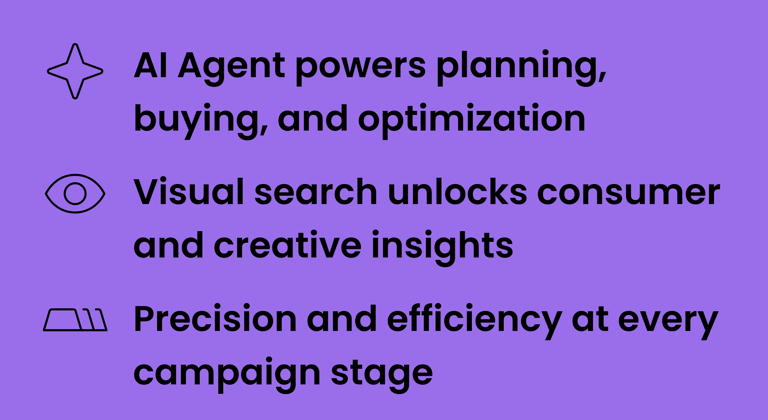 AI Agent powers planning, buying, and optimization

Visual search unlocks consumer and creative insights

Precision and efficiency at every campaign stage